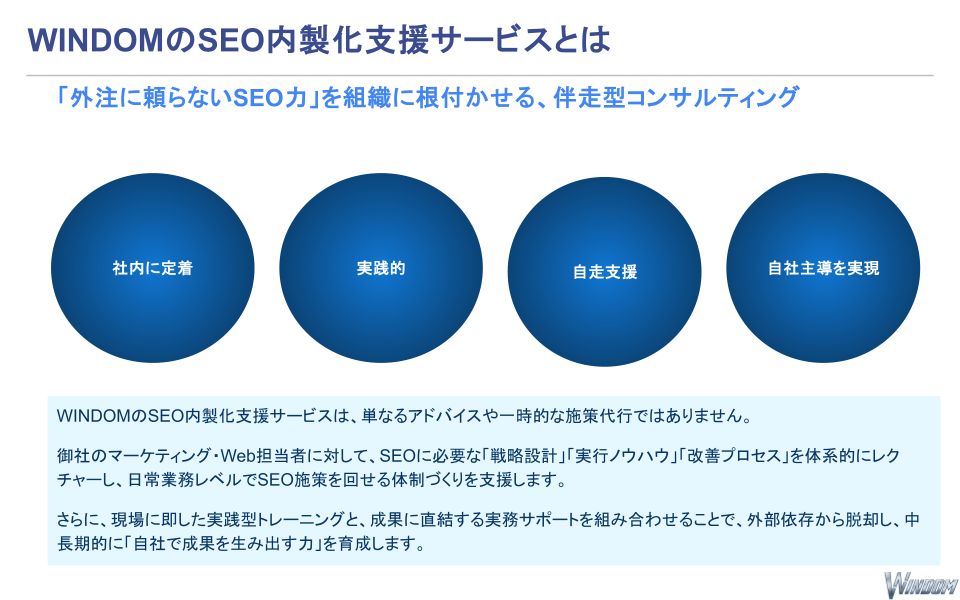 WINDOMのSEO内製化支援サービスとは

「外注に頼らないSEO力」を組織に根付かせる、伴走型コンサルティング

社内に定着

実践的

自走支援

自社主導を実現

WINDOMのSEO内製化支援サービスは、単なるアドバイスや一時的な施策代行ではありません。

御社のマーケティング・Web担当者に対して、SEOに必要な「戦略設計」「実行ノウハウ」「改善プロセス」を体系的にレクチャーし、日常業務レベルでSEO施策を回せる体制づくりを支援します。

さらに、現場に即した実践型トレーニングと、成果に直結する実務サポートを組み合わせることで、外部依存から脱却し、中長期的に「自社で成果を生み出す力」を育成します。

WINDOM